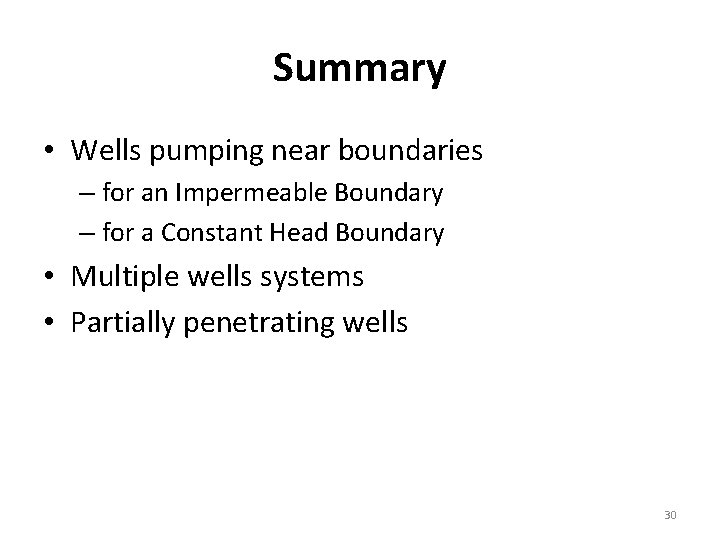 Summary

• Wells pumping near boundaries
– for an Impermeable Boundary
– for a Constant Head Boundary
• Multiple wells systems
• Partially penetrating wells

30